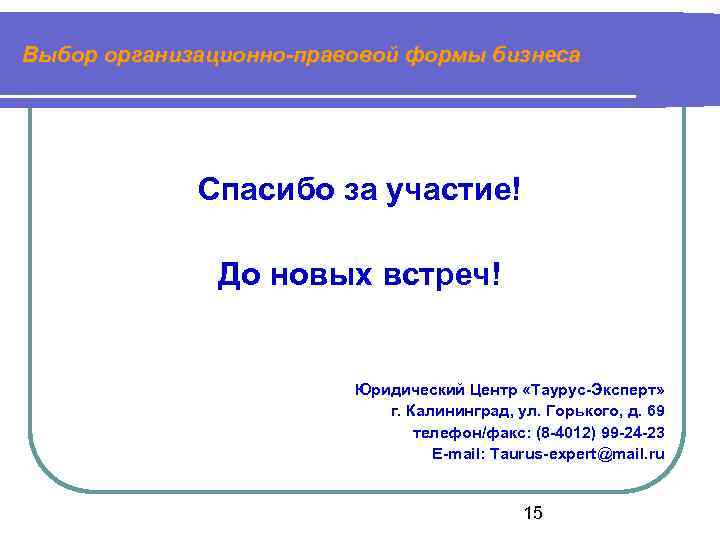 Выбор организационно-правовой формы бизнеса

Спасибо за участие!

До новых встреч!

Юридический Центр «Таурус-Эксперт»
г. Калининград, ул. Горького, д. 69
телефон/факс: (8-4012) 99-24-23
E-mail: Taurus-expert@mail.ru

15